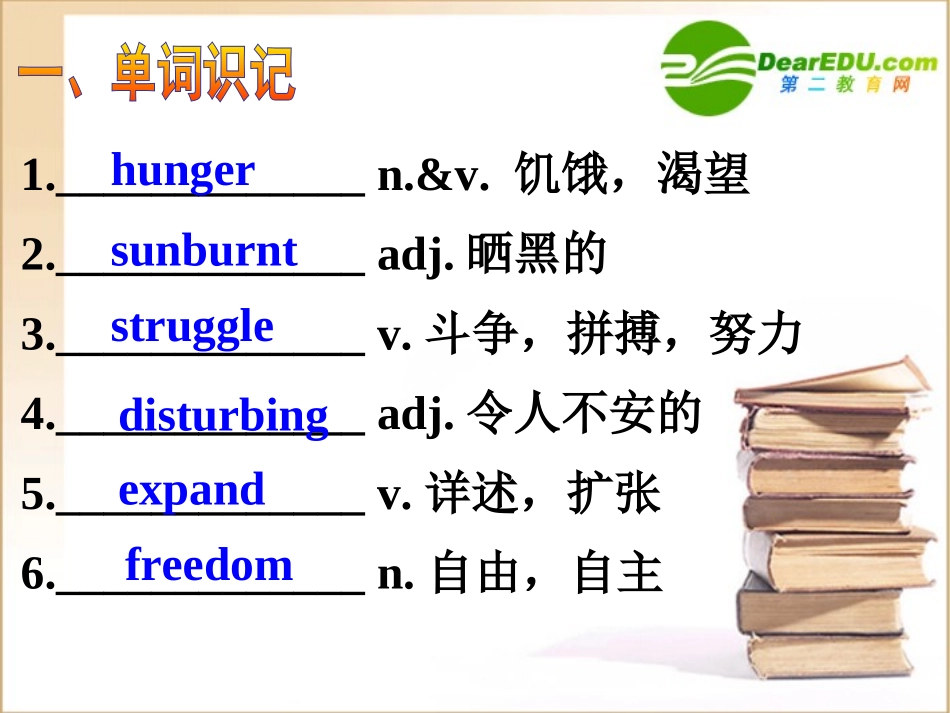 一、单词识记

DearEDU.com
第二教育网

1. hunger n.&v. 饥饿，渴望

2. sunburnt adj. 晒黑的

3. struggle v. 斗争，拼搏，努力

4. disturbing adj. 令人不安的

5. expand v. 详述，扩张

6. freedom n. 自由，自主